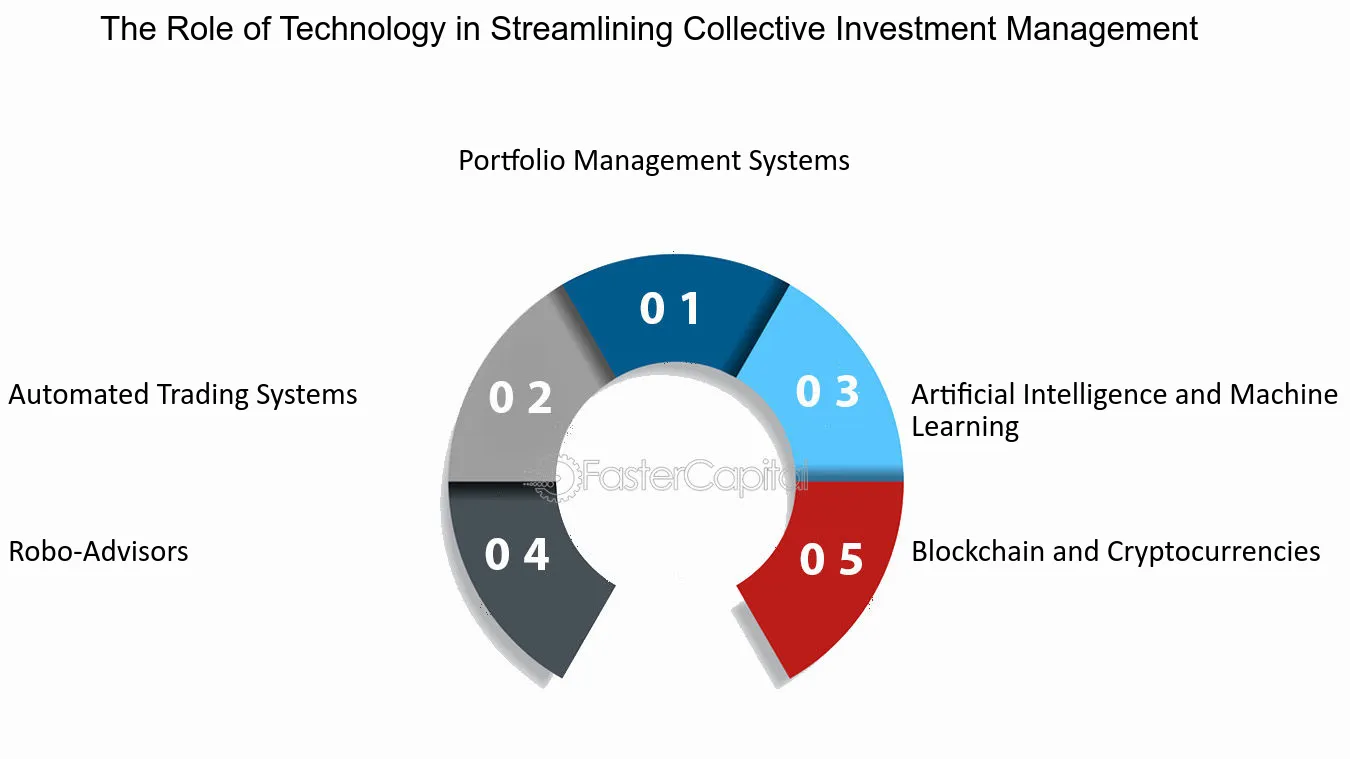 The Role of Technology in Streamlining Collective Investment Management

Portfolio Management Systems

0 1

Automated Trading Systems

0 2

0 3

Artificial Intelligence and Machine Learning

FasterCapital

Robo-Advisors

0 4

0 5

Blockchain and Cryptocurrencies